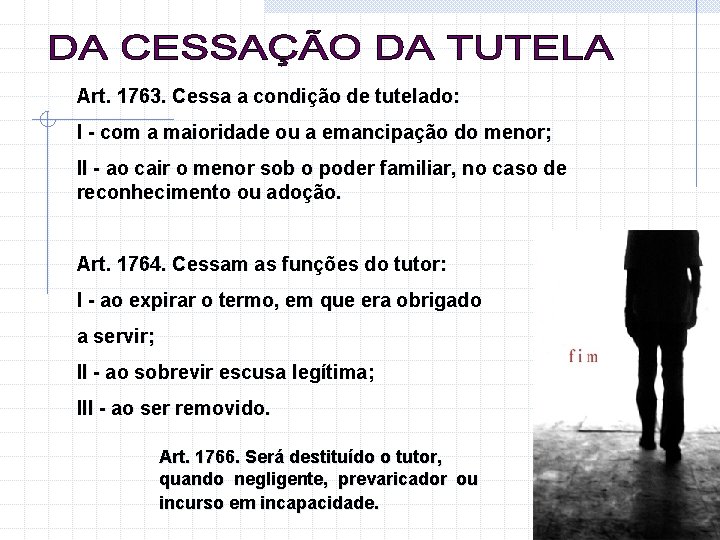 DA CESSAÇÃO DA TUTELA

Art. 1763. Cessa a condição de tutelado:

I - com a maioridade ou a emancipação do menor;

II - ao cair o menor sob o poder familiar, no caso de reconhecimento ou adoção.

Art. 1764. Cessam as funções do tutor:

I - ao expirar o termo, em que era obrigado

a servir;

II - ao sobrevir escusa legítima;

III - ao ser removido.

fim

Art. 1766. Será destituído o tutor, quando negligente, prevaricador ou incurso em incapacidade.